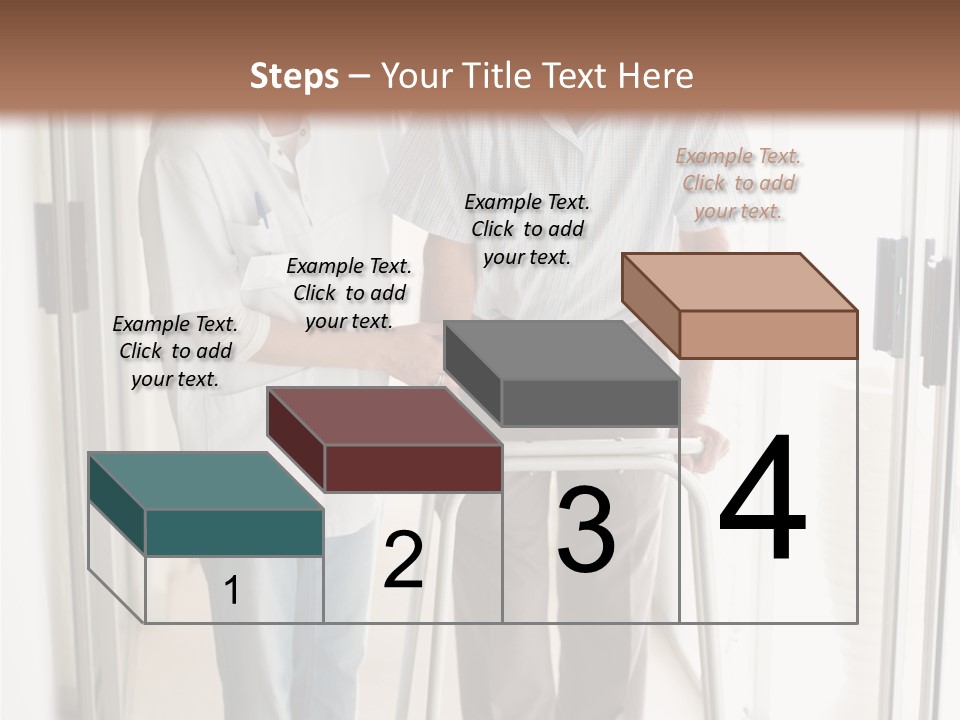 Steps – Your Title Text Here

Example Text. Click to add your text.

Example Text. Click to add your text.

Example Text. Click to add your text.

Example Text. Click to add your text.

1

2

3

4